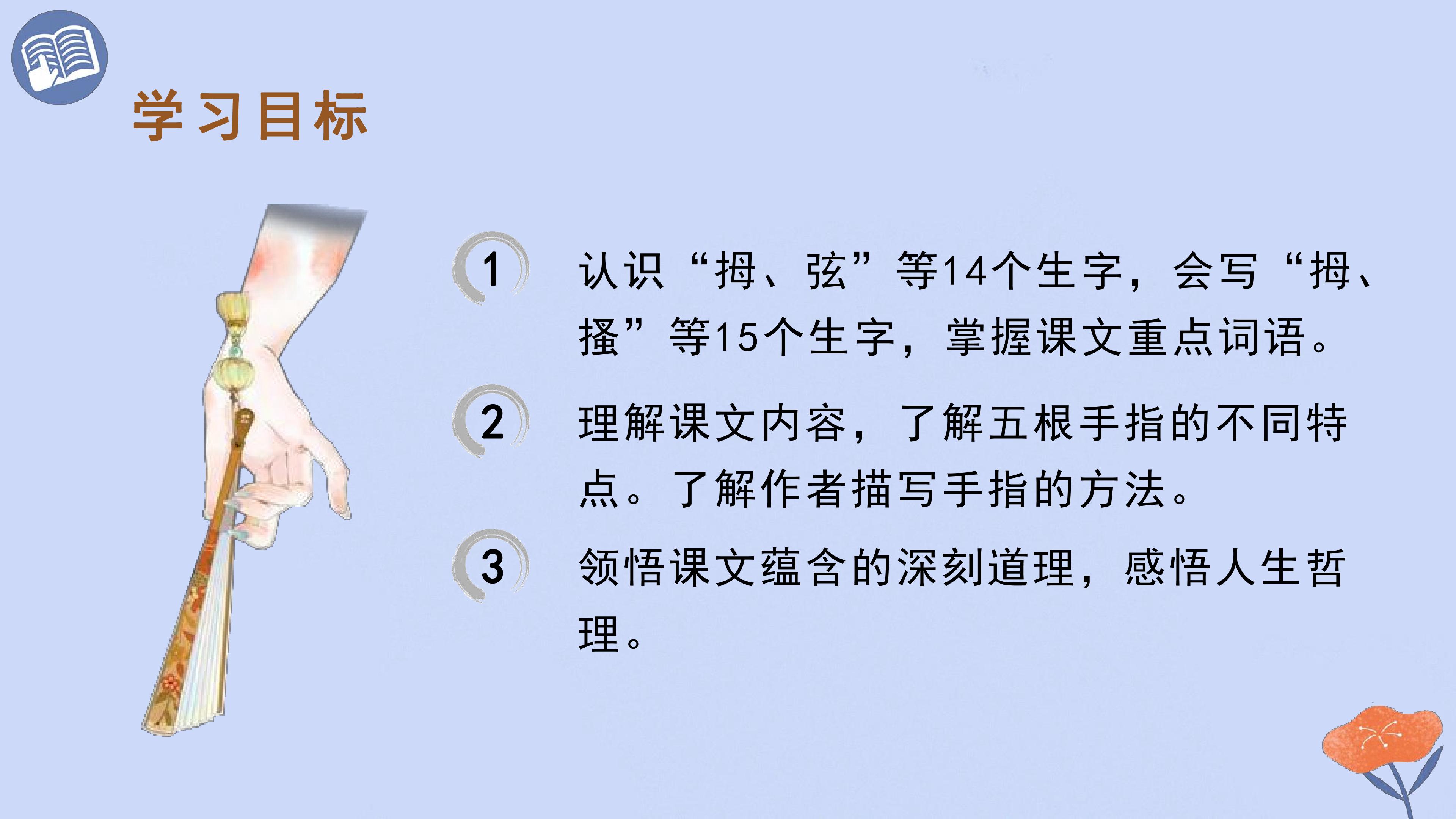 学习目标

1

认识“拇、弦”等14个生字，会写“拇、搔”等15个生字，掌握课文重点词语。

2

理解课文内容，了解五根手指的不同特点。了解作者描写手指的方法。

3

领悟课文蕴含的深刻道理，感悟人生哲理。